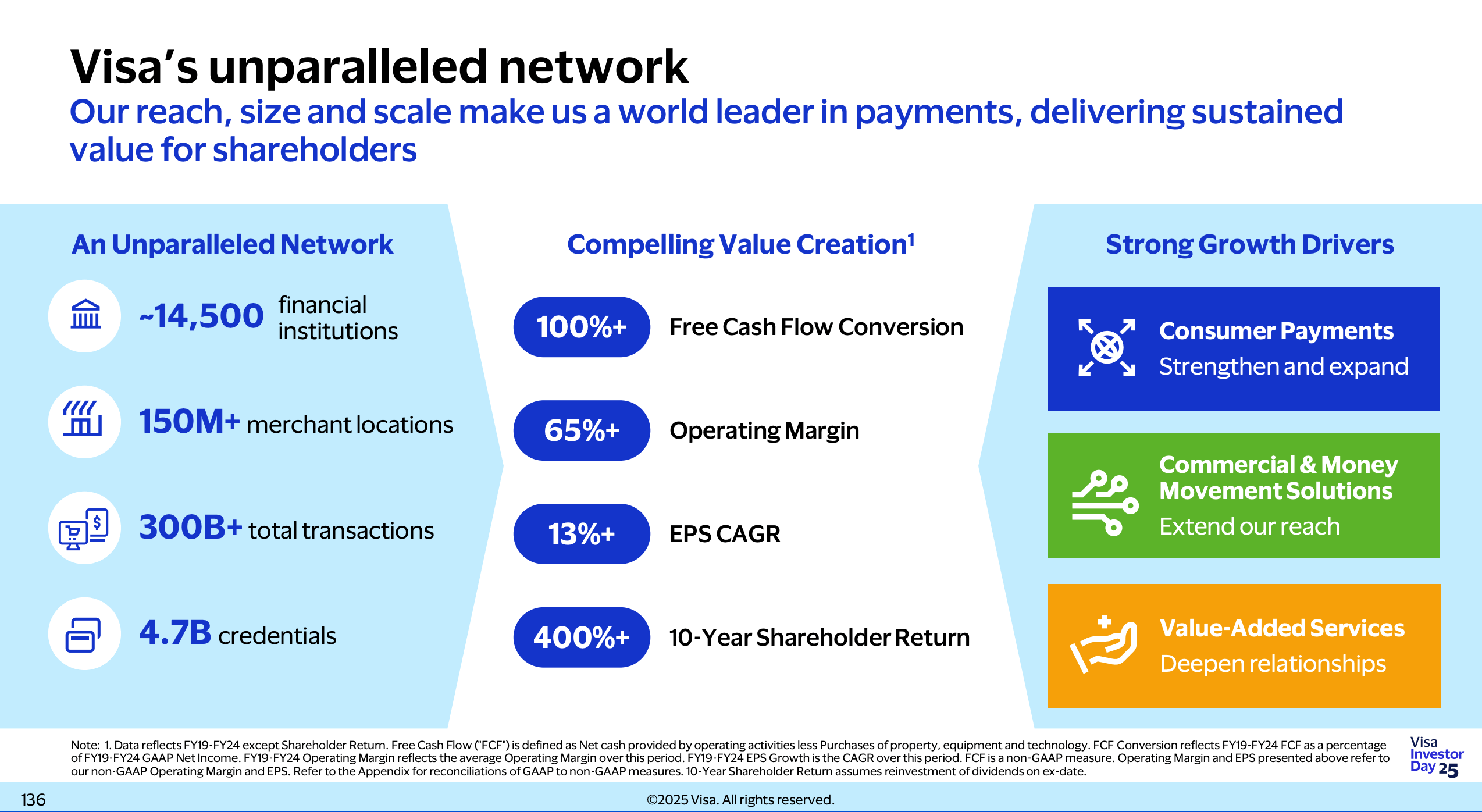 Visa's unparalleled network

Our reach, size and scale make us a world leader in payments, delivering sustained value for shareholders

An Unparalleled Network

~14,500 financial institutions

150M+ merchant locations

300B+ total transactions

4.7B credentials

Compelling Value Creation$^1$

100%+ Free Cash Flow Conversion

65%+ Operating Margin

13%+ EPS CAGR

400%+ 10-Year Shareholder Return

Strong Growth Drivers

Consumer Payments
Strengthen and expand

Commercial & Money Movement Solutions
Extend our reach

Value-Added Services
Deepen relationships

Note: 1. Data reflects FY19-FY24 except Shareholder Return. Free Cash Flow ("FCF") is defined as Net cash provided by operating activities less Purchases of property, equipment and technology. FCF Conversion reflects FY19-FY24 FCF as a percentage of FY19-FY24 GAAP Net Income. FY19-FY24 Operating Margin reflects the average Operating Margin over this period. FY19-FY24 EPS Growth is the CAGR over this period. FCF is a non-GAAP measure. Operating Margin and EPS presented above refer to our non-GAAP Operating Margin and EPS. Refer to the Appendix for reconciliations of GAAP to non-GAAP measures. 10-Year Shareholder Return assumes reinvestment of dividends on ex-date.

Visa Investor Day 25

136

©2025 Visa. All rights reserved.